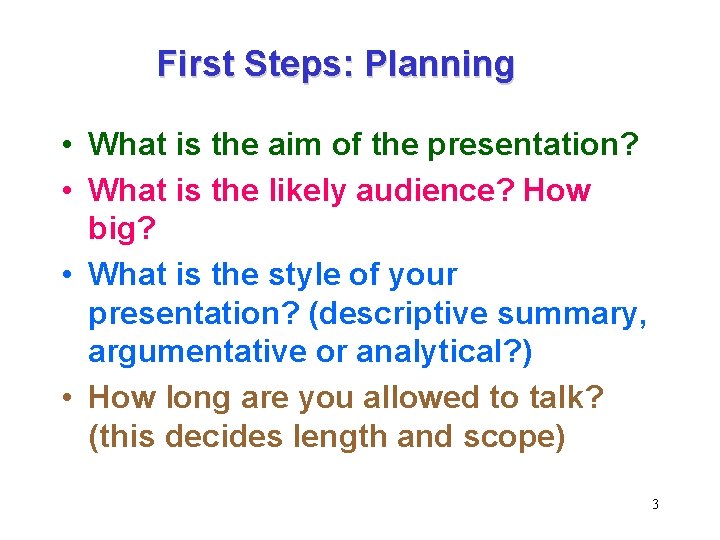 First Steps: Planning

• What is the aim of the presentation?

• What is the likely audience? How big?

• What is the style of your presentation? (descriptive summary, argumentative or analytical?)

• How long are you allowed to talk? (this decides length and scope)

3